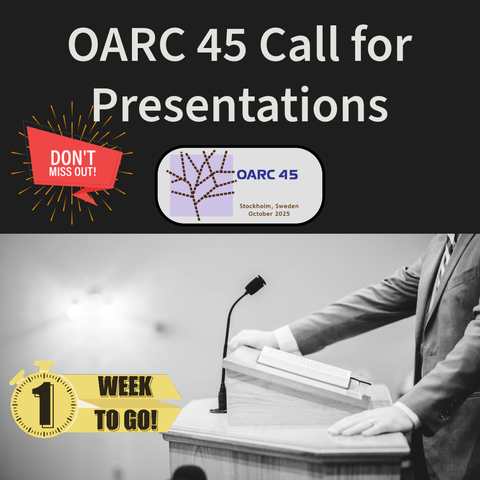 OARC 45 Call for Presentations

DON'T MISS OUT!

OARC 45

Stockholm, Sweden
October 2025

1

WEEK
TO GO!